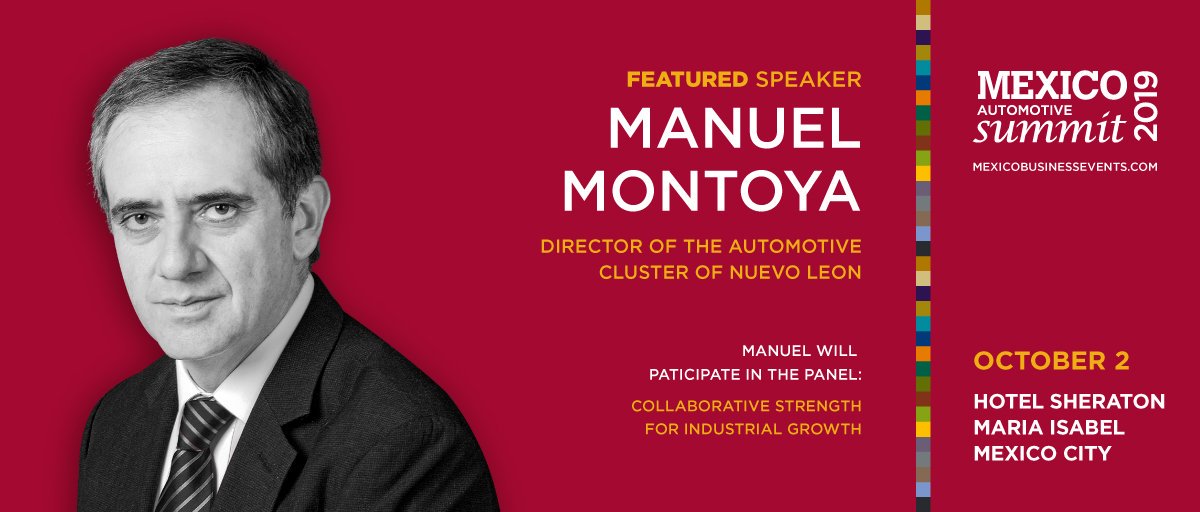 FEATURED SPEAKER
MANUEL MONTOYA

DIRECTOR OF THE AUTOMOTIVE CLUSTER OF NUEVO LEON

MANUEL WILL PATICIPATE IN THE PANEL:

COLLABORATIVE STRENGTH FOR INDUSTRIAL GROWTH

MEXICO AUTOMOTIVE summit 2019

MEXICOBUSINESSEVENTS.COM

OCTOBER 2

HOTEL SHERATON MARIA ISABEL MEXICO CITY